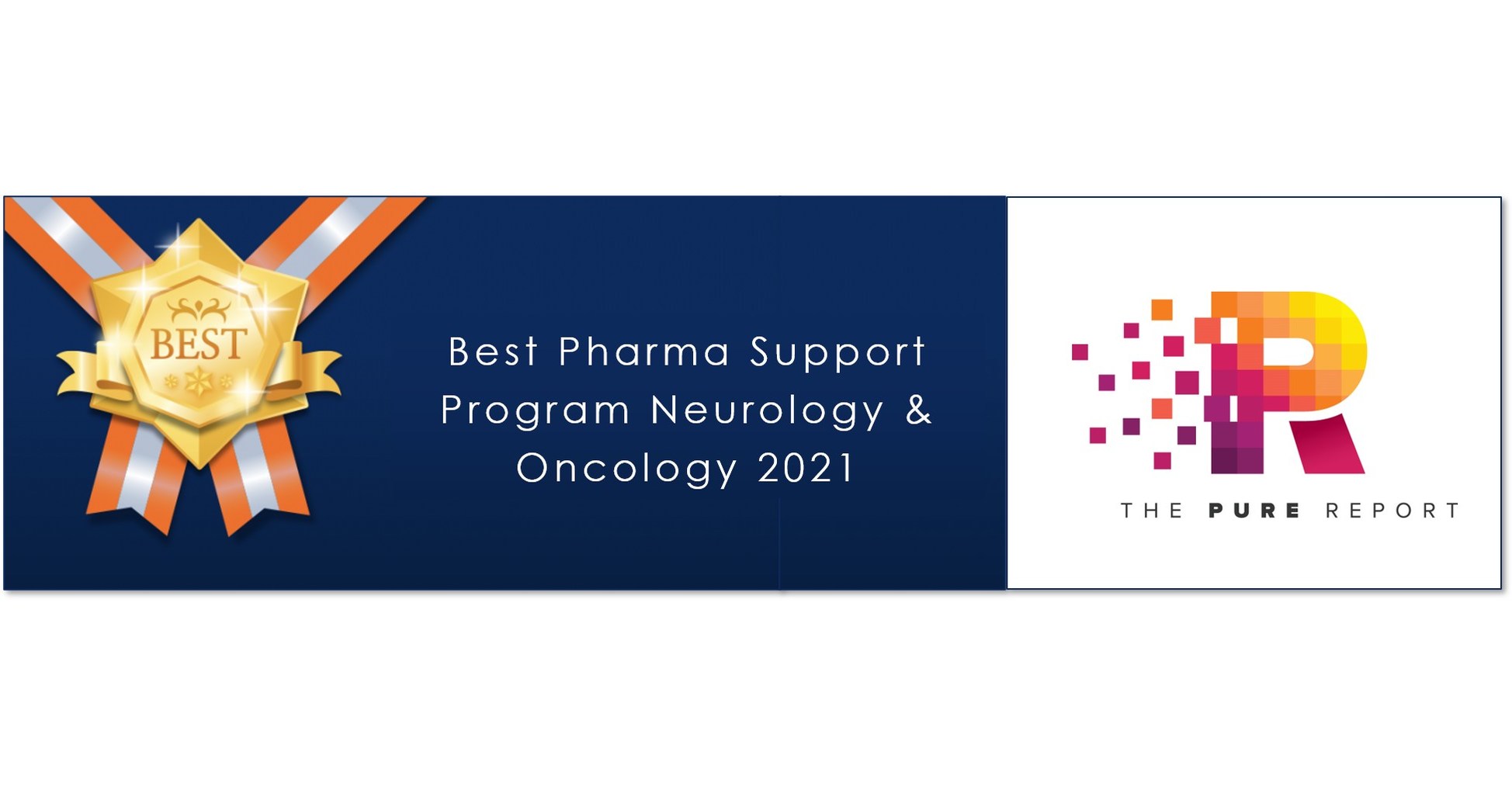 BEST

Best Pharma Support Program Neurology & Oncology 2021

R

THE PURE REPORT